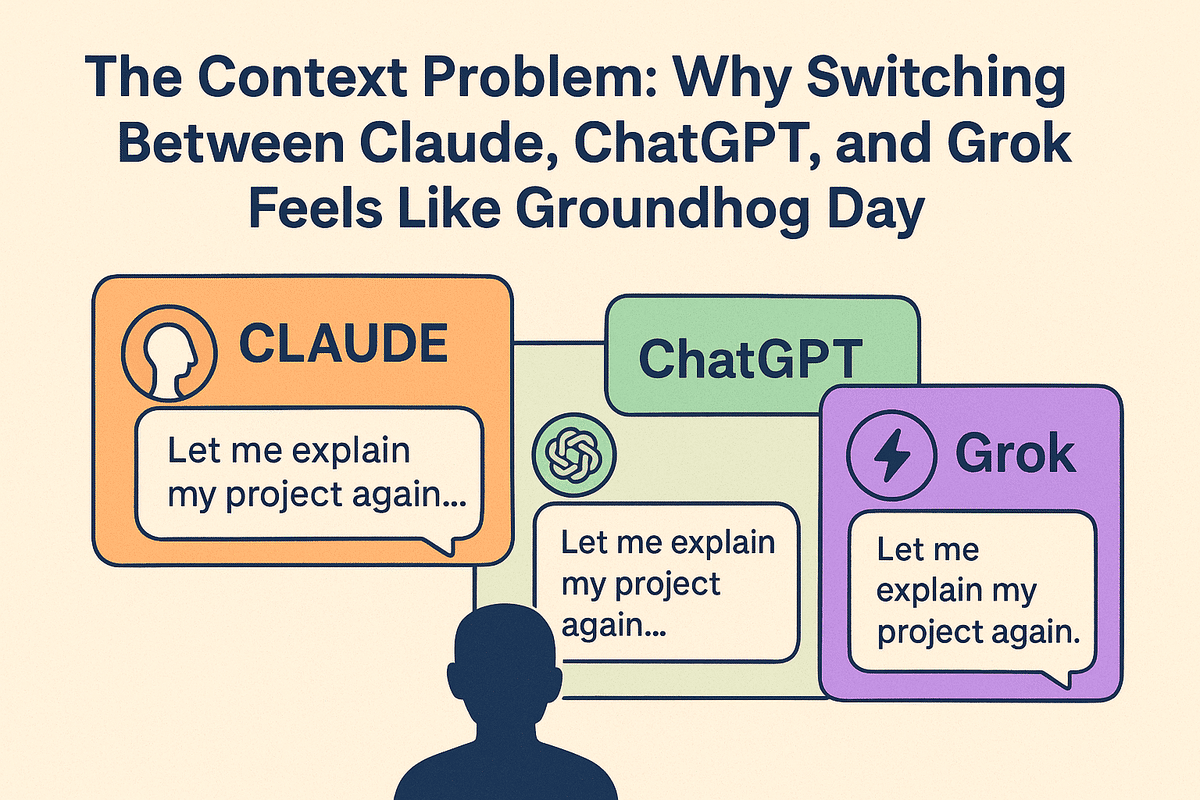 The Context Problem: Why Switching Between Claude, ChatGPT, and Grok Feels Like Groundhog Day

CLAUDE

Let me explain my project again...

ChatGPT

Let me explain my project again...

Grok

Let me explain my project again.